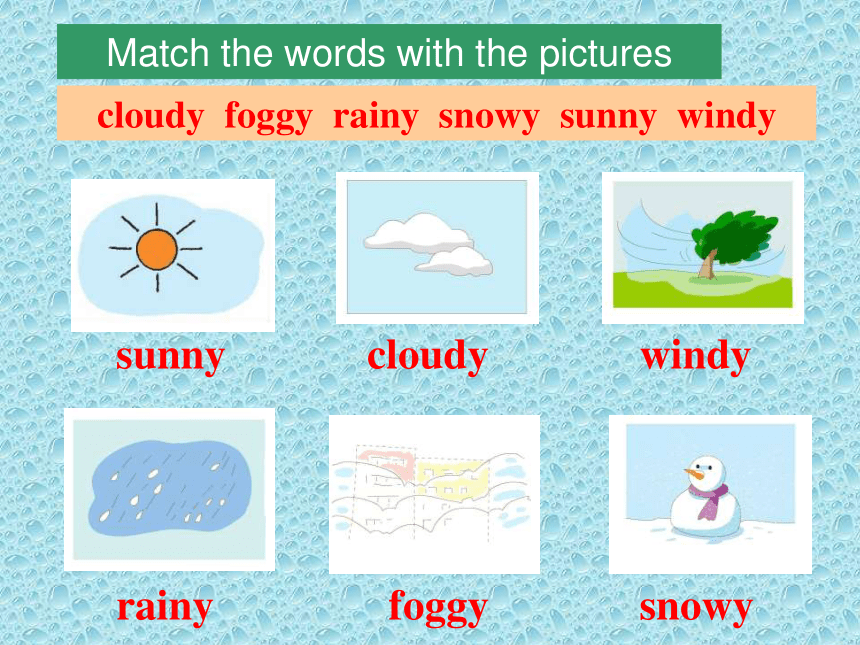 Match the words with the pictures

cloudy foggy rainy snowy sunny windy

sunny

cloudy

windy

rainy

foggy

snowy